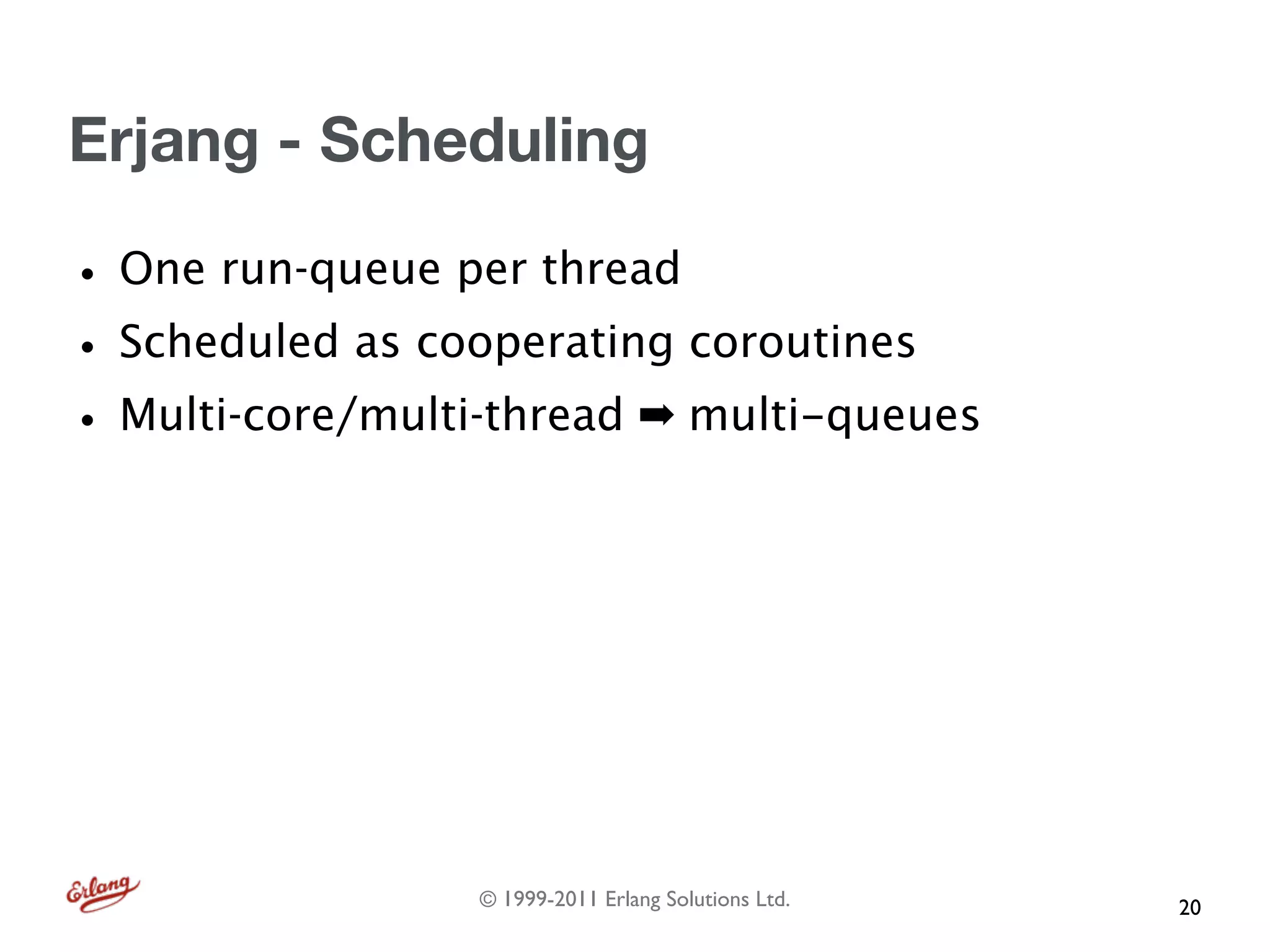 Erjang - Scheduling

• One run-queue per thread
• Scheduled as cooperating coroutines
• Multi-core/multi-thread ➡ multi–queues

Erlang

© 1999-2011 Erlang Solutions Ltd.

20